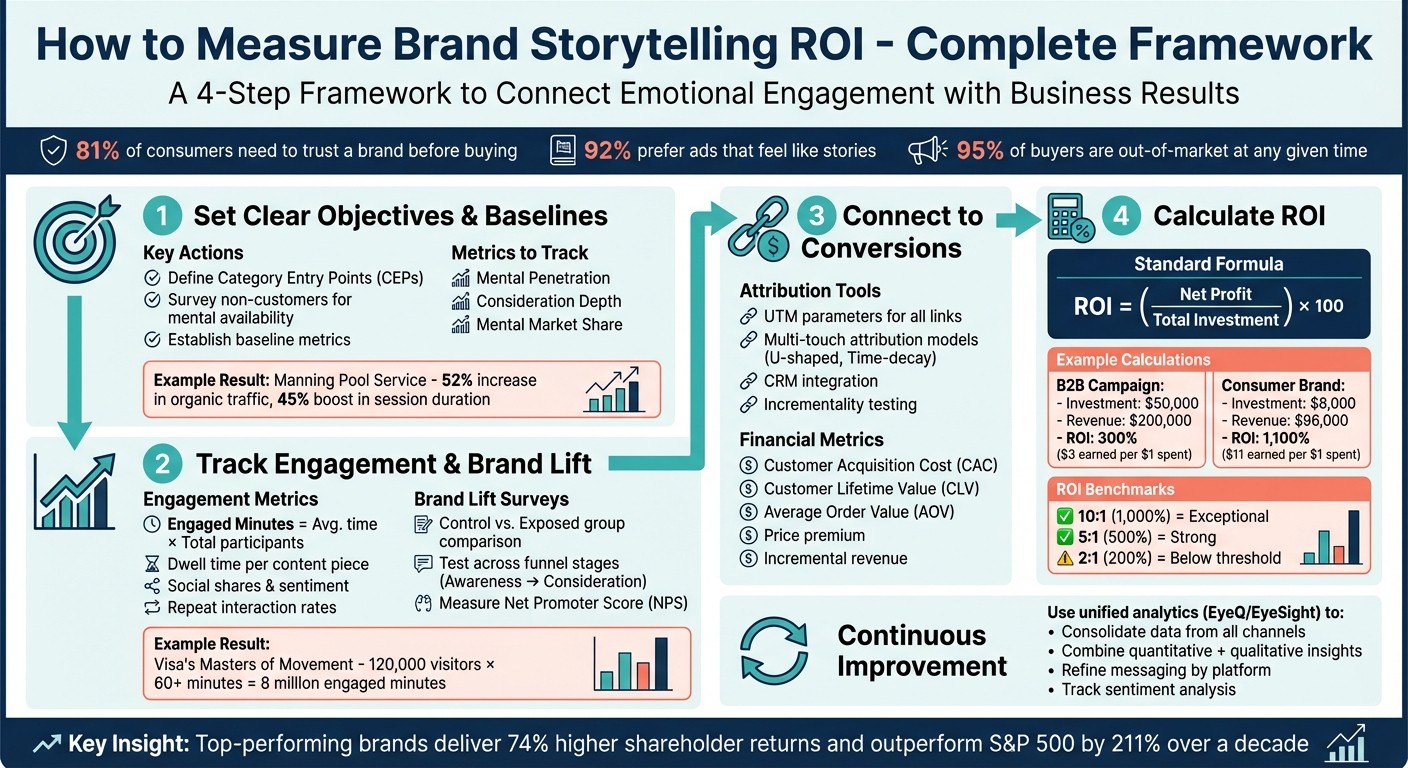 How to Measure Brand Storytelling ROI - Complete Framework

A 4-Step Framework to Connect Emotional Engagement with Business Results

81% of consumers need to trust a brand before buying

92% prefer ads that feel like stories

95% of buyers are out-of-market at any given time

1 Set Clear Objectives & Baselines

Key Actions
Define Category Entry Points (CEPs)
Survey non-customers for mental availability
Establish baseline metrics

Metrics to Track
Mental Penetration
Consideration Depth
Mental Market Share

Example Result: Manning Pool Service - 52% increase in organic traffic, 45% boost in session duration

2 Track Engagement & Brand Lift

Engagement Metrics
Engaged Minutes = Avg. time × Total participants
Dwell time per content piece
Social shares & sentiment
Repeat interaction rates

Brand Lift Surveys
Control vs. Exposed group comparison
Test across funnel stages (Awareness → Consideration)
Measure Net Promoter Score (NPS)

Example Result:
Visa's Masters of Movement - 120,000 visitors × 60+ minutes = 8 milllon engaged minutes

3 Connect to Conversions

Attribution Tools
UTM parameters for all links
Multi-touch attribution models (U-shaped, Time-decay)
CRM integration
Incrementality testing

Financial Metrics
Customer Acquisition Cost (CAC)
Customer Lifetime Value (CLV)
Average Order Value (AOV)
Price premium
Incremental revenue

4 Calculate ROI

Standard Formula
$ROI = \left(\frac{\text{Net Profit}}{\text{Total Investment}}\right) \times 100$

Example Calculations

B2B Campaign:
- Investment: $50,000
- Revenue: $200,000
- ROI: 300%
($3 earned per $1 spent)

Consumer Brand:
- Investment: $8,000
- Revenue: $96,000
- ROI: 1,100%
($11 earned per $1 spent)

ROI Benchmarks
10:1 (1,000%) = Exceptional
5:1 (500%) = Strong
2:1 (200%) = Below threshold

Continuous Improvement

Use unified analytics (EyeQ/EyeSight) to:
• Consolidate data from all channels
• Combine quantitative + qualitative insights
• Refine messaging by platform
• Track sentiment analysis

Key Insight: Top-performing brands deliver 74% higher shareholder returns and outperform S&P 500 by 211% over a decade